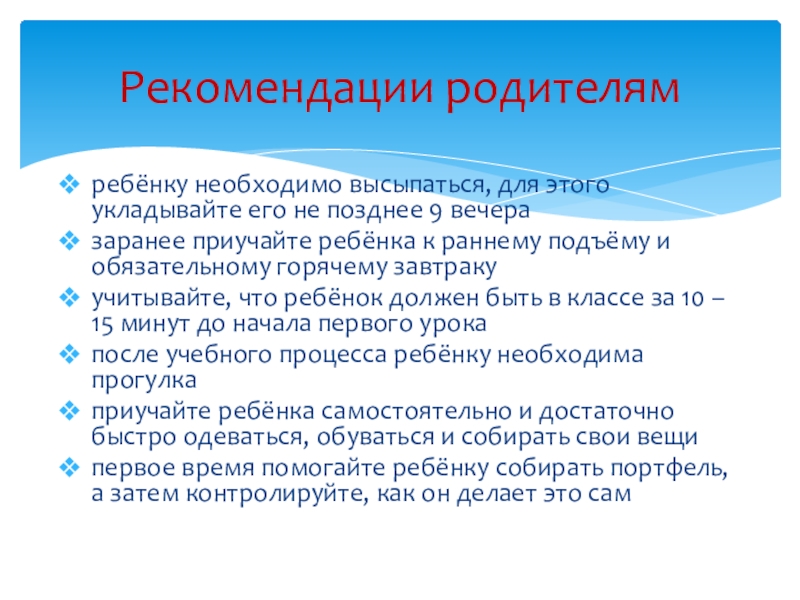 Рекомендации родителям

❖ ребёнку необходимо высыпаться, для этого укладывайте его не позднее 9 вечера
❖ заранее приучайте ребёнка к раннему подъёму и обязательному горячему завтраку
❖ учитывайте, что ребёнок должен быть в классе за 10 – 15 минут до начала первого урока
❖ после учебного процесса ребёнку необходима прогулка
❖ приучайте ребёнка самостоятельно и достаточно быстро одеваться, обуваться и собирать свои вещи
❖ первое время помогайте ребёнку собирать портфель, а затем контролируйте, как он делает это сам